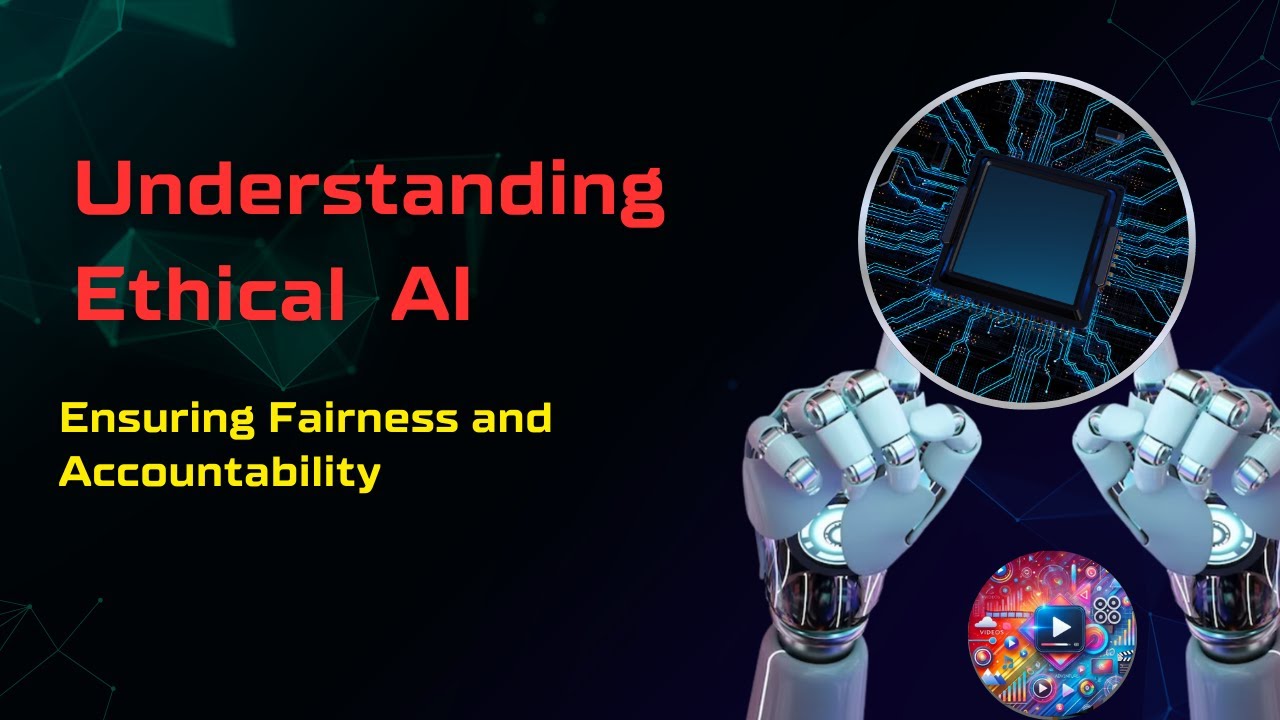 Understanding Ethical AI

Ensuring Fairness and Accountability

VIDEOS